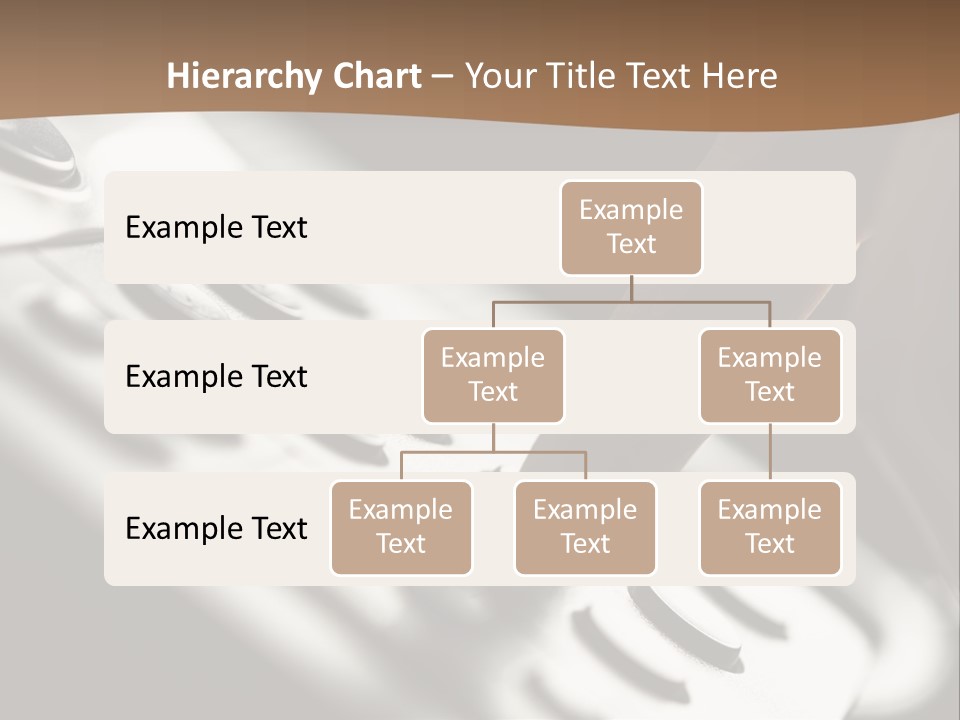 Hierarchy Chart – Your Title Text Here

Example Text

Example Text

Example Text

Example Text

Example Text

Example Text

Example Text

Example Text

Example Text